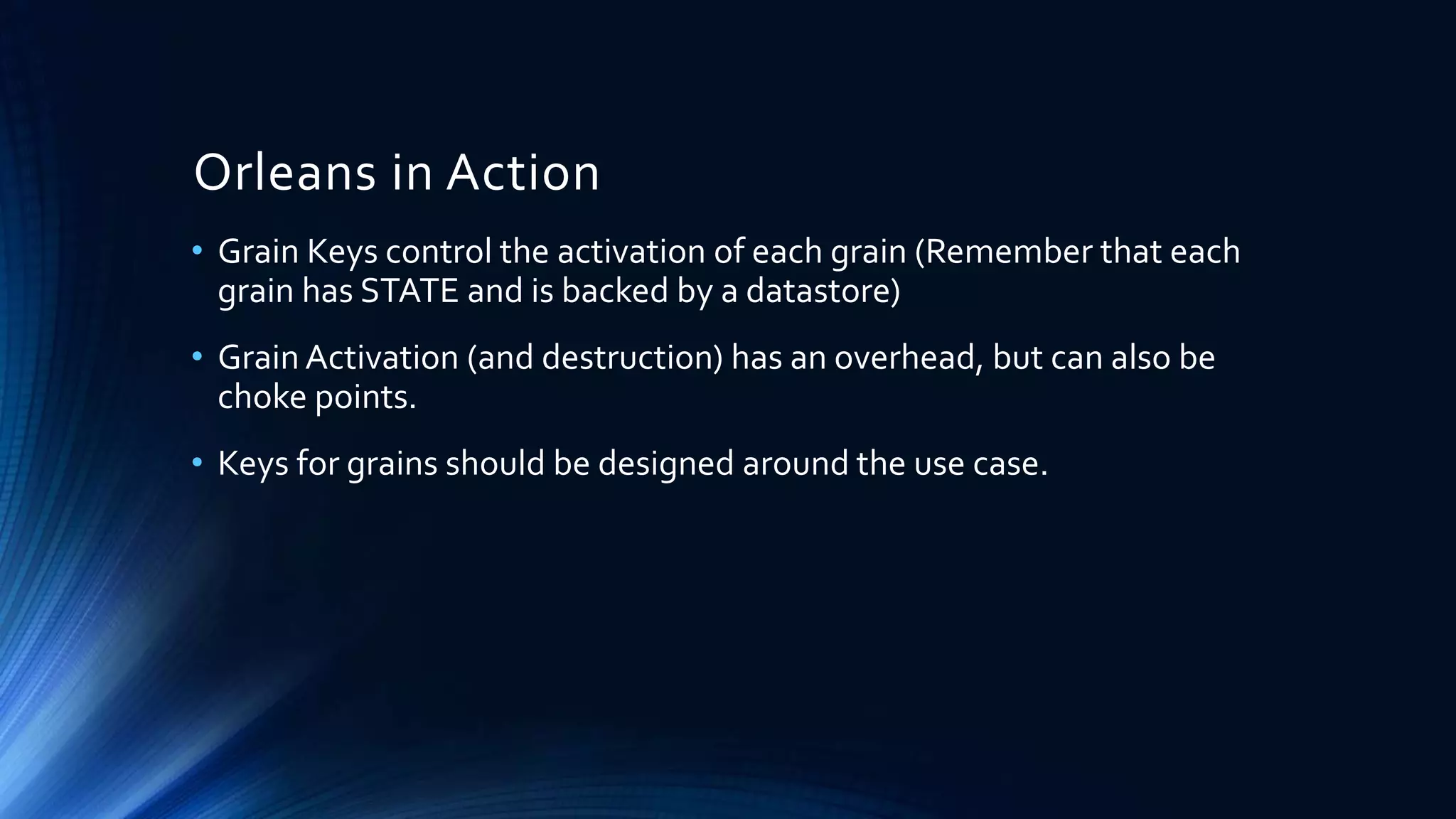 Orleans in Action

• Grain Keys control the activation of each grain (Remember that each grain has STATE and is backed by a datastore)

• Grain Activation (and destruction) has an overhead, but can also be choke points.

• Keys for grains should be designed around the use case.